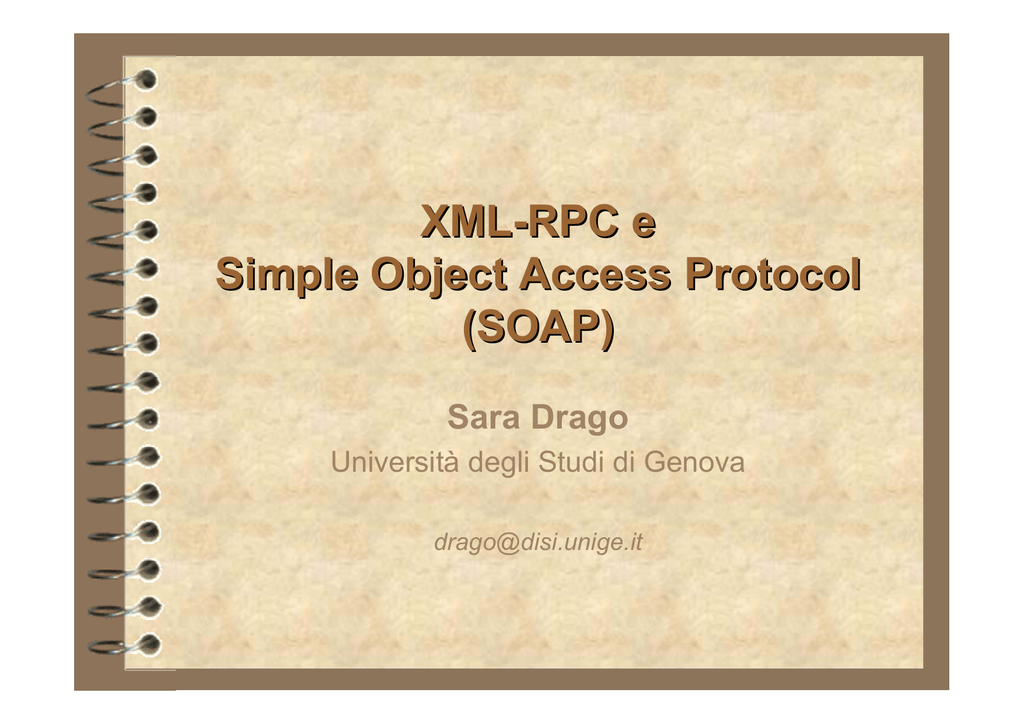 XML-RPC e
Simple Object Access Protocol
(SOAP)

Sara Drago
Università degli Studi di Genova

drago@disi.unige.it